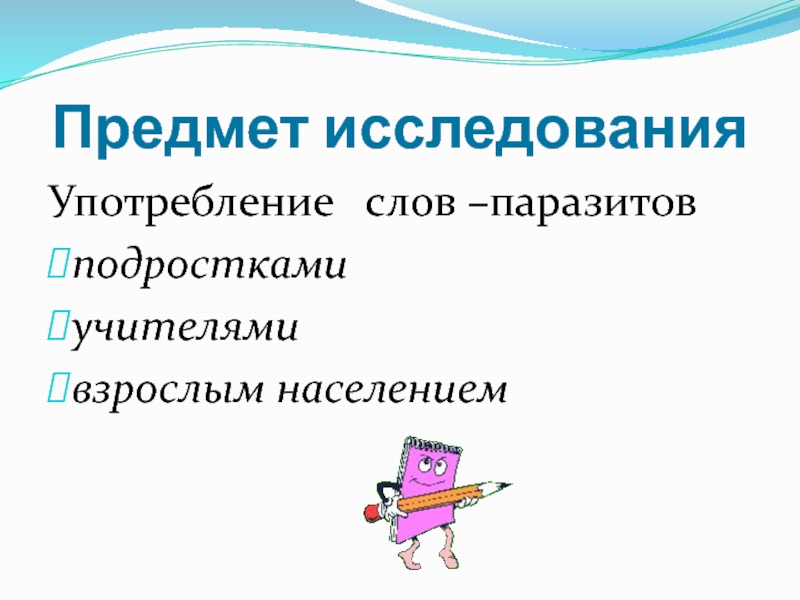 Предмет исследования

Употребление слов –паразитов

подростками

учителями

взрослым населением